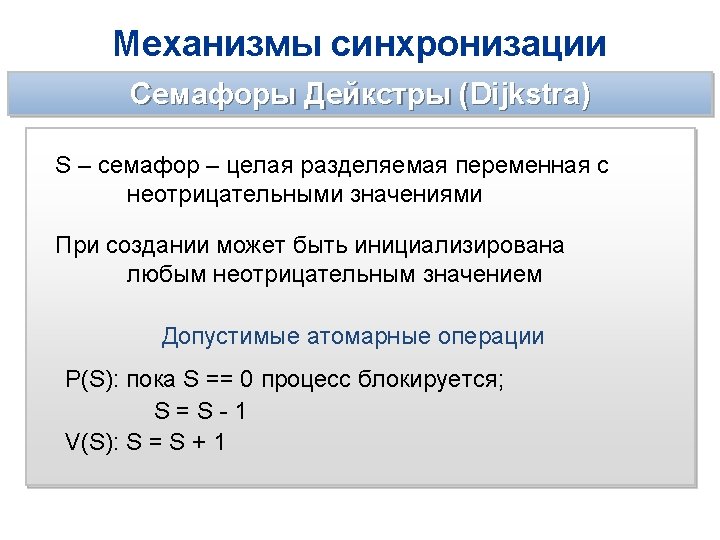 Механизмы синхронизации

Семафоры Дейкстры (Dijkstra)

S – семафор – целая разделяемая переменная с неотрицательными значениями

При создании может быть инициализирована любым неотрицательным значением

Допустимые атомарные операции

P(S): пока S == 0 процесс блокируется;
S = S - 1
V(S): S = S + 1